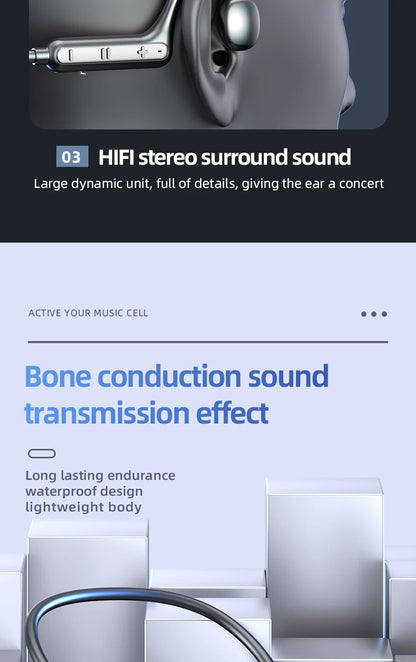 03 HIFI stereo surround sound

Large dynamic unit, full of details, giving the ear a concert

ACTIVE YOUR MUSIC CELL

Bone conduction sound transmission effect

Long lasting endurance
waterproof design
lightweight body